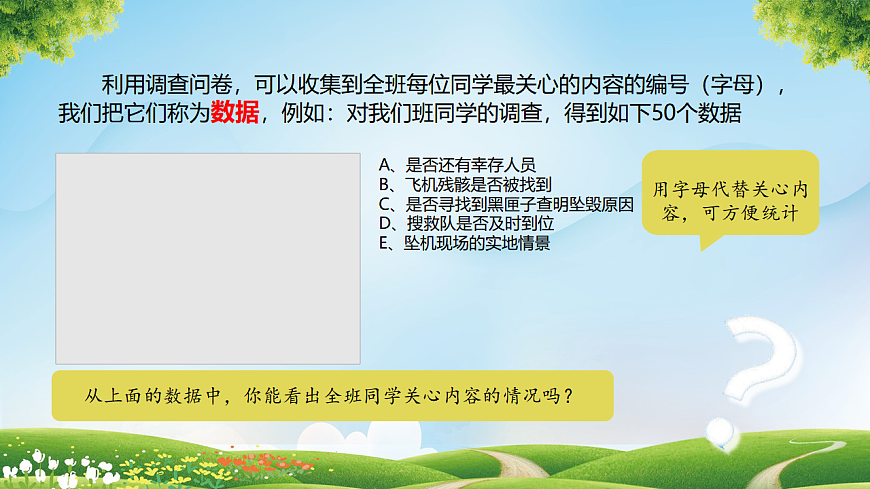 利用调查问卷，可以收集到全班每位同学最关心的内容的编号（字母），我们把它们称为数据，例如：对我们班同学的调查，得到如下50个数据

A、是否还有幸存人员
B、飞机残骸是否被找到
C、是否寻找到黑匣子查明坠毁原因
D、搜救队是否及时到位
E、坠机现场的实地情景

用字母代替关心内容，可方便统计

从上面的数据中，你能看出全班同学关心内容的情况吗？